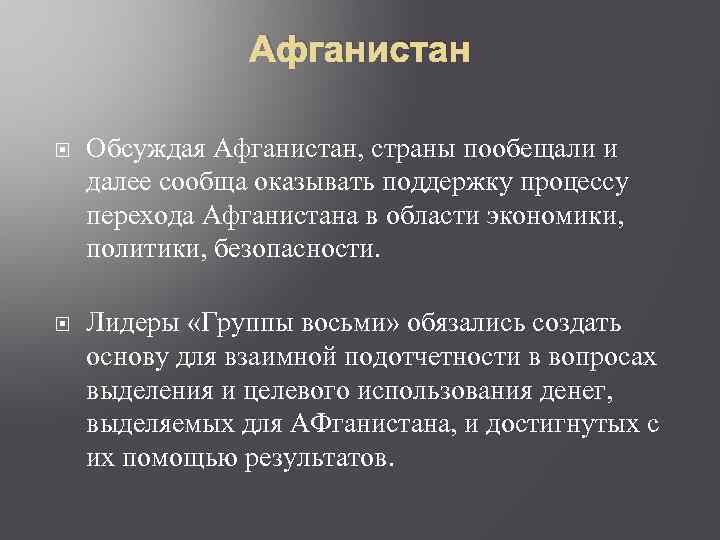 Афганистан

Обсуждая Афганистан, страны пообещали и далее сообща оказывать поддержку процессу перехода Афганистана в области экономики, политики, безопасности.

Лидеры «Группы восьми» обязались создать основу для взаимной подотчетности в вопросах выделения и целевого использования денег, выделяемых для АФганистана, и достигнутых с их помощью результатов.